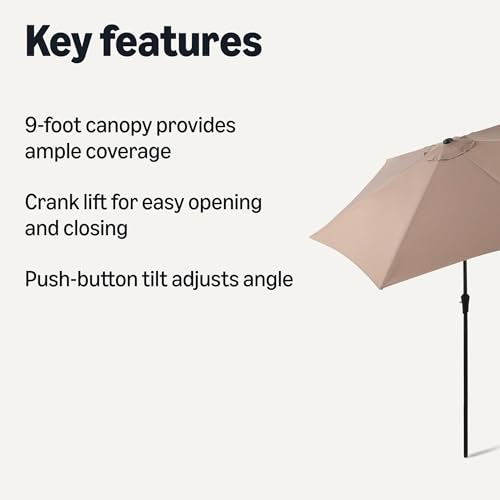 Key features

9-foot canopy provides ample coverage

Crank lift for easy opening and closing

Push-button tilt adjusts angle